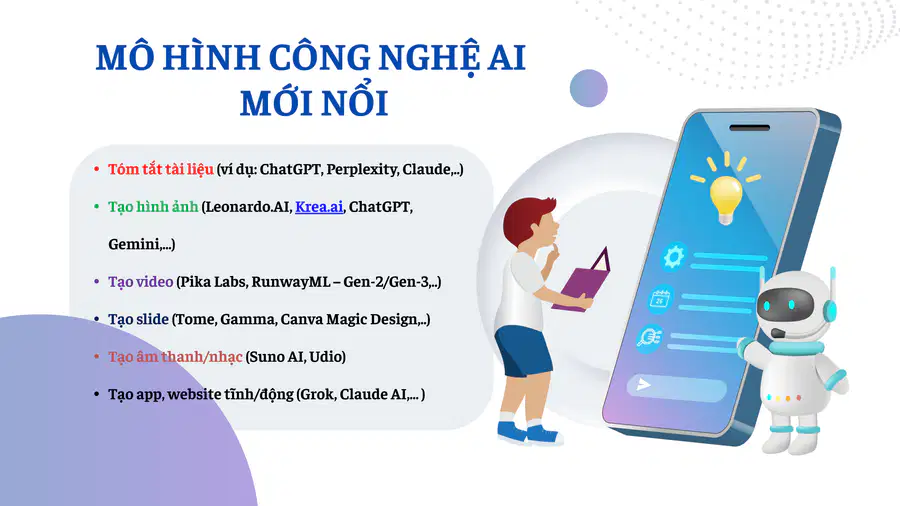 MÔ HÌNH CÔNG NGHỆ AI MỚI NỔI

• Tóm tắt tài liệu (ví dụ: ChatGPT, Perplexity, Claude,..)
• Tạo hình ảnh (Leonardo.AI, Krea.ai, ChatGPT, Gemini,...)
• Tạo video (Pika Labs, RunwayML – Gen-2/Gen-3,..)
• Tạo slide (Tome, Gamma, Canva Magic Design,..)
• Tạo âm thanh/nhạc (Suno AI, Udio)
• Tạo app, website tĩnh/động (Grok, Claude AI,... )

26